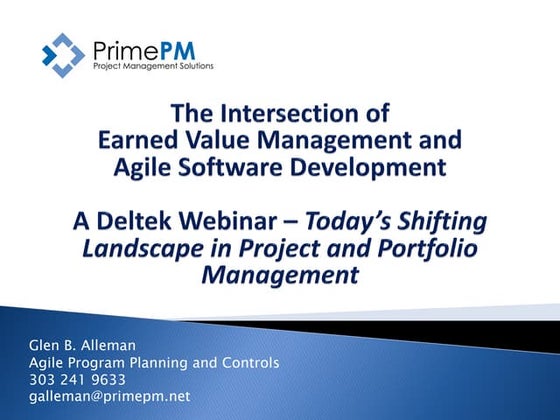 PrimePM
Project Management Solutions

The Intersection of
Earned Value Management and
Agile Software Development

A Deltek Webinar – Today's Shifting Landscape in Project and Portfolio Management

Glen B. Alleman
Agile Program Planning and Controls
303 241 9633
galleman@primepm.net